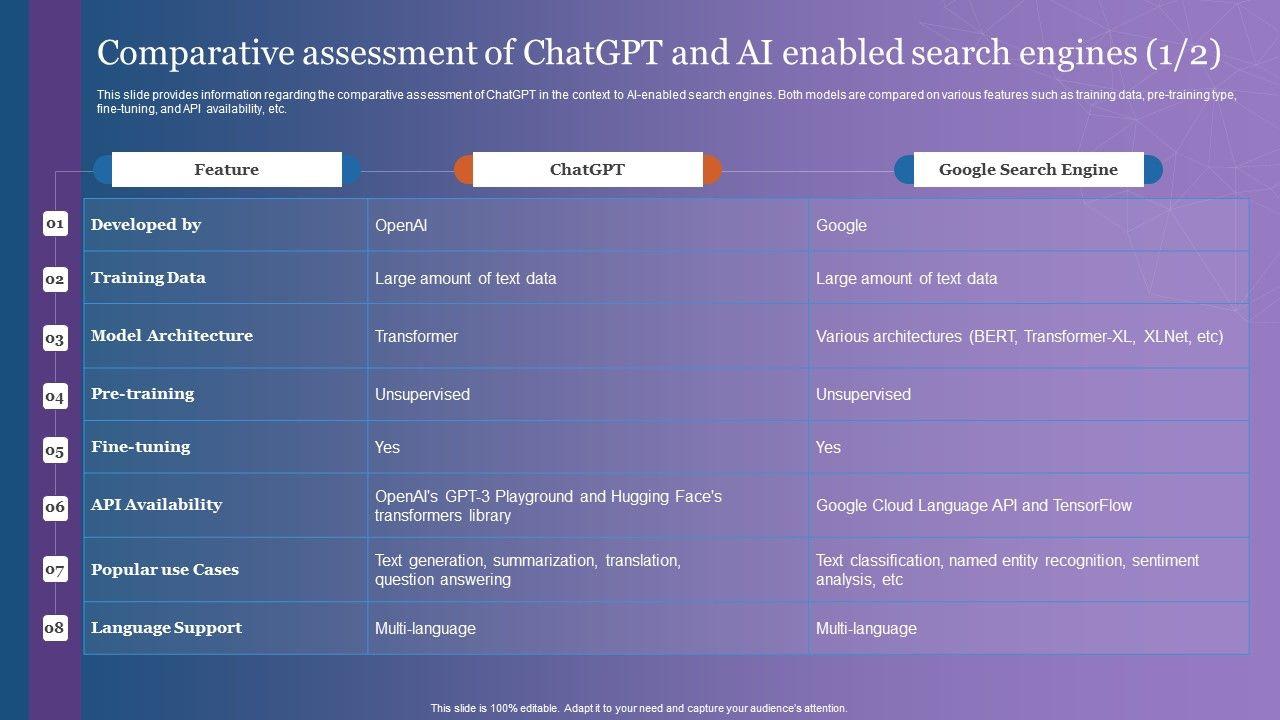 Comparative assessment of ChatGPT and AI enabled search engines (1/2)

This slide provides information regarding the comparative assessment of ChatGPT in the context to AI-enabled search engines. Both models are compared on various features such as training data, pre-training type, fine-tuning, and API availability, etc.

| | Feature | ChatGPT | Google Search Engine |
|---|---|---|---|
| 01 | Developed by | OpenAI | Google |
| 02 | Training Data | Large amount of text data | Large amount of text data |
| 03 | Model Architecture | Transformer | Various architectures (BERT, Transformer-XL, XLNet, etc) |
| 04 | Pre-training | Unsupervised | Unsupervised |
| 05 | Fine-tuning | Yes | Yes |
| 06 | API Availability | OpenAI's GPT-3 Playground and Hugging Face's transformers library | Google Cloud Language API and TensorFlow |
| 07 | Popular use Cases | Text generation, summarization, translation, question answering | Text classification, named entity recognition, sentiment analysis, etc |
| 08 | Language Support | Multi-language | Multi-language |

This slide is 100% editable. Adapt it to your need and capture your audience's attention.